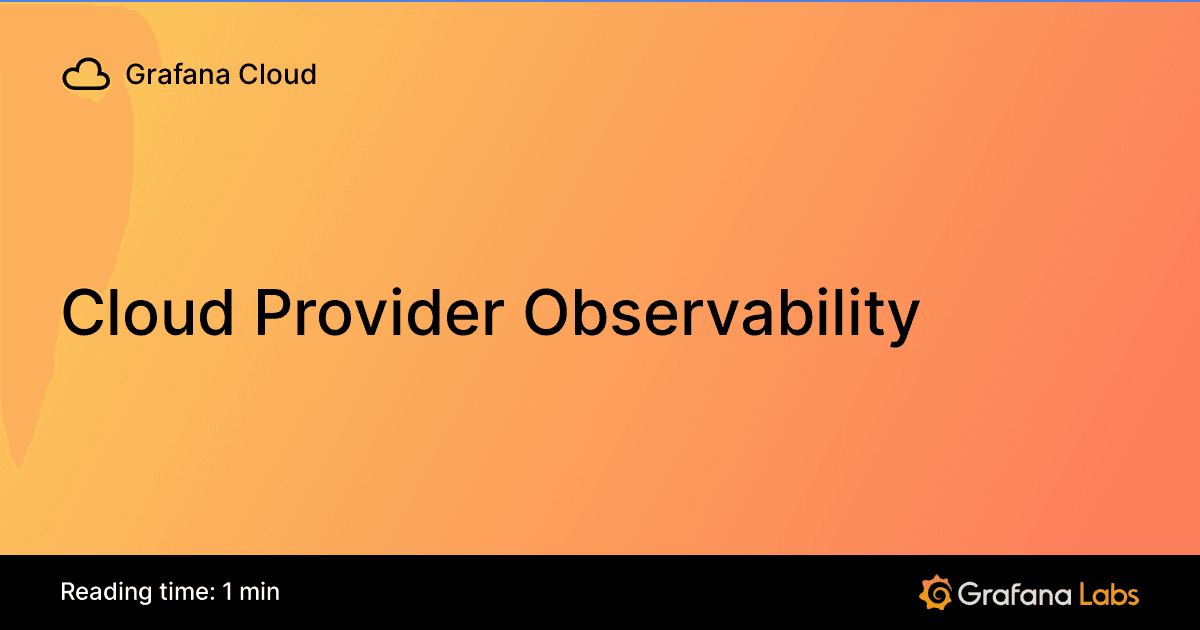 Grafana Cloud

Cloud Provider Observability

Reading time: 1 min

Grafana Labs